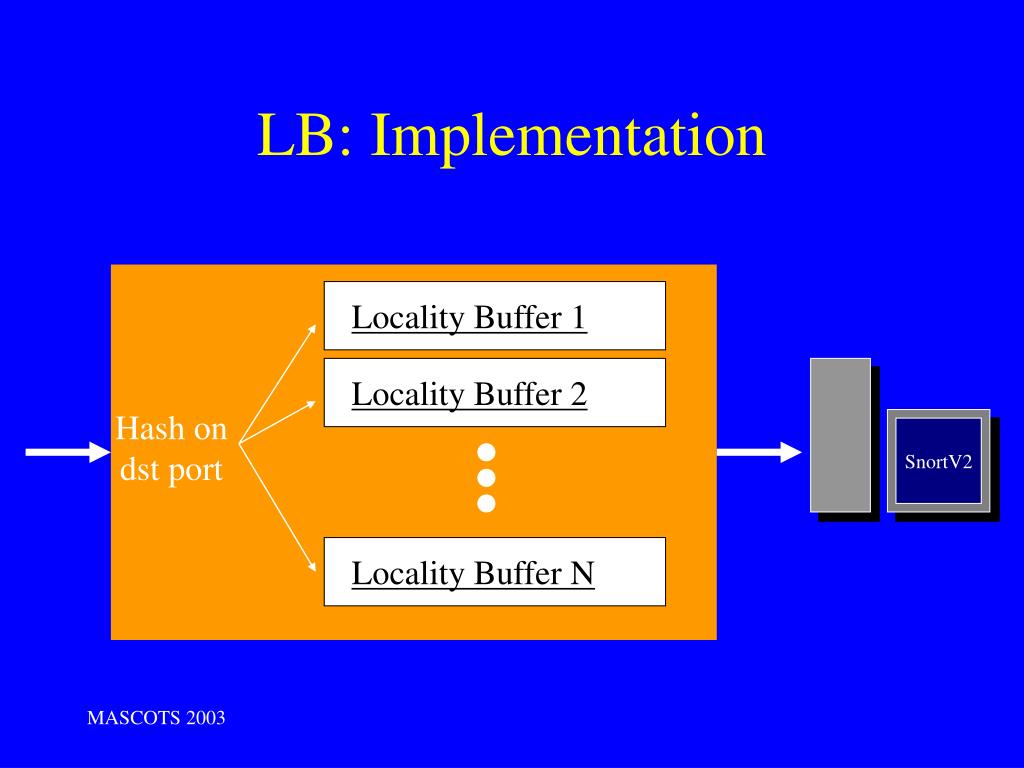 LB: Implementation

Hash on dst port

Locality Buffer 1

Locality Buffer 2

Locality Buffer N

SnortV2

MASCOTS 2003